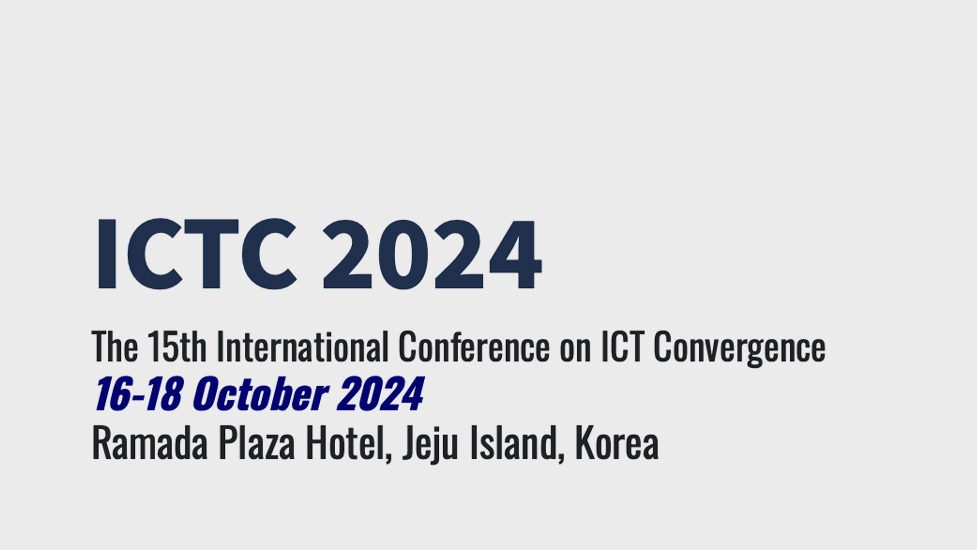 ICTC 2024

The 15th International Conference on ICT Convergence
16-18 October 2024
Ramada Plaza Hotel, Jeju Island, Korea